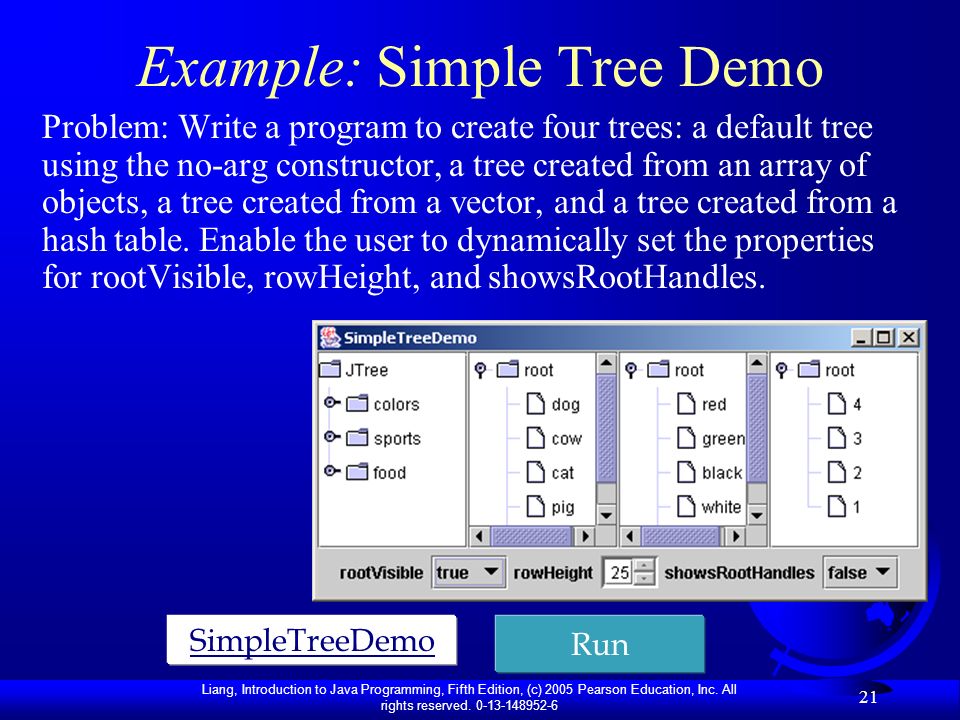 Example: Simple Tree Demo

Problem: Write a program to create four trees: a default tree using the no-arg constructor, a tree created from an array of objects, a tree created from a vector, and a tree created from a hash table. Enable the user to dynamically set the properties for rootVisible, rowHeight, and showsRootHandles.

SimpleTreeDemo

JTree
colors
sports
food

root
dog
cow
cat
pig

root
red
green
black
white

root
4
3
2
1

rootVisible true rowHeight 25 showsRootHandles false

SimpleTreeDemo

Run

Liang, Introduction to Java Programming, Fifth Edition, (c) 2005 Pearson Education, Inc. All rights reserved. 0-13-148952-6

21